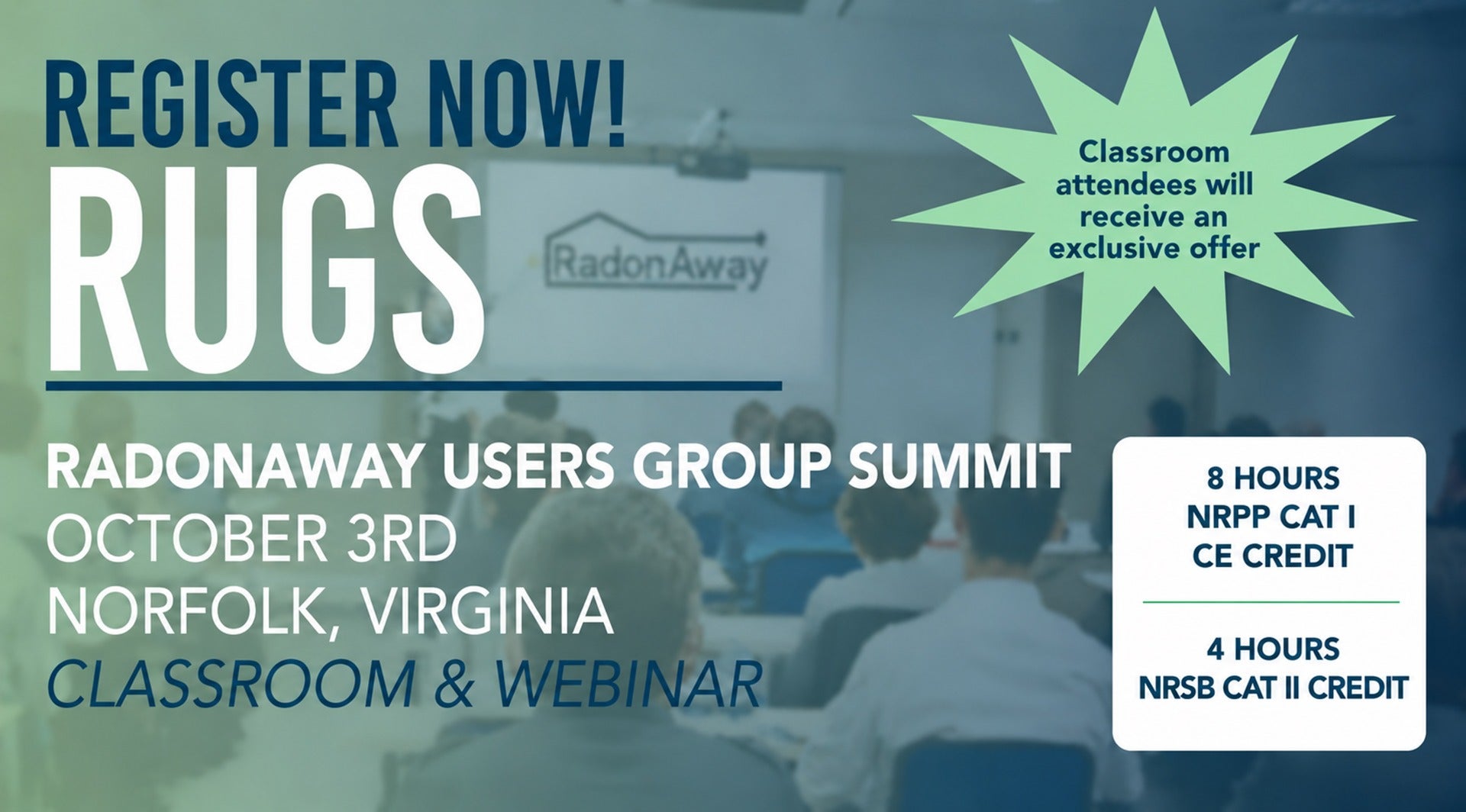 REGISTER NOW!
RUGS

RadonAway

Classroom attendees will receive an exclusive offer

RADONAWAY USERS GROUP SUMMIT
OCTOBER 3RD
NORFOLK, VIRGINIA
CLASSROOM & WEBINAR

8 HOURS
NRPP CAT I
CE CREDIT

4 HOURS
NRSB CAT II CREDIT